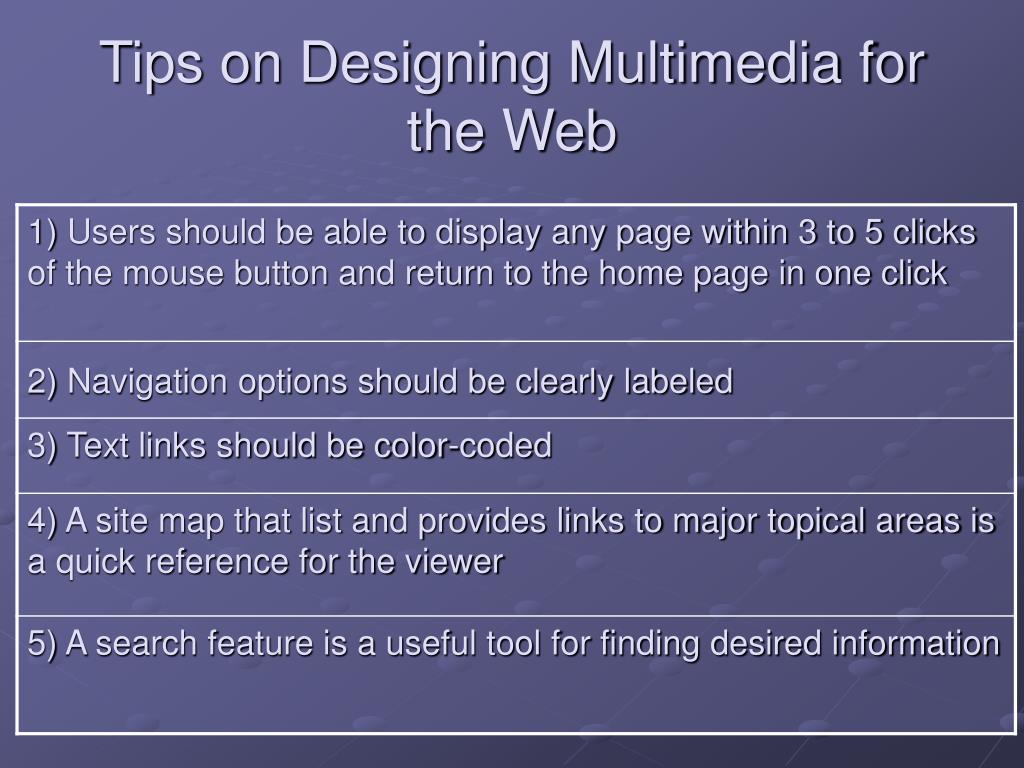 Tips on Designing Multimedia for the Web

| 1) Users should be able to display any page within 3 to 5 clicks of the mouse button and return to the home page in one click |
|---|
| 2) Navigation options should be clearly labeled |
| 3) Text links should be color-coded |
| 4) A site map that list and provides links to major topical areas is a quick reference for the viewer |
| 5) A search feature is a useful tool for finding desired information |